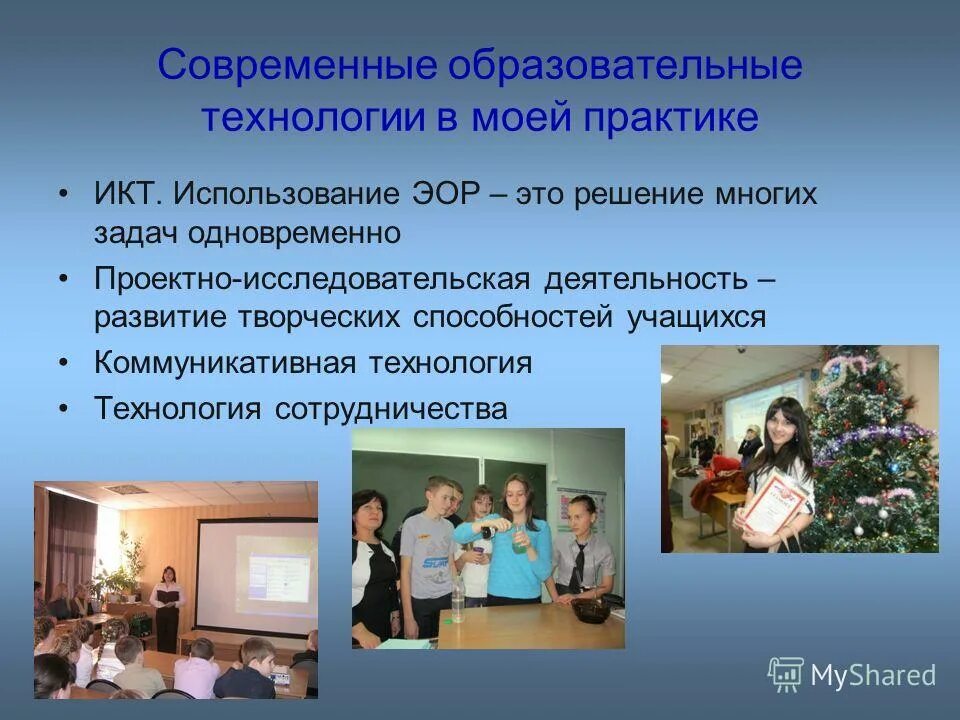 Современные образовательные технологии в моей практике

• ИКТ. Использование ЭОР – это решение многих задач одновременно
• Проектно-исследовательская деятельность – развитие творческих способностей учащихся
• Коммуникативная технология
• Технология сотрудничества

MyShared